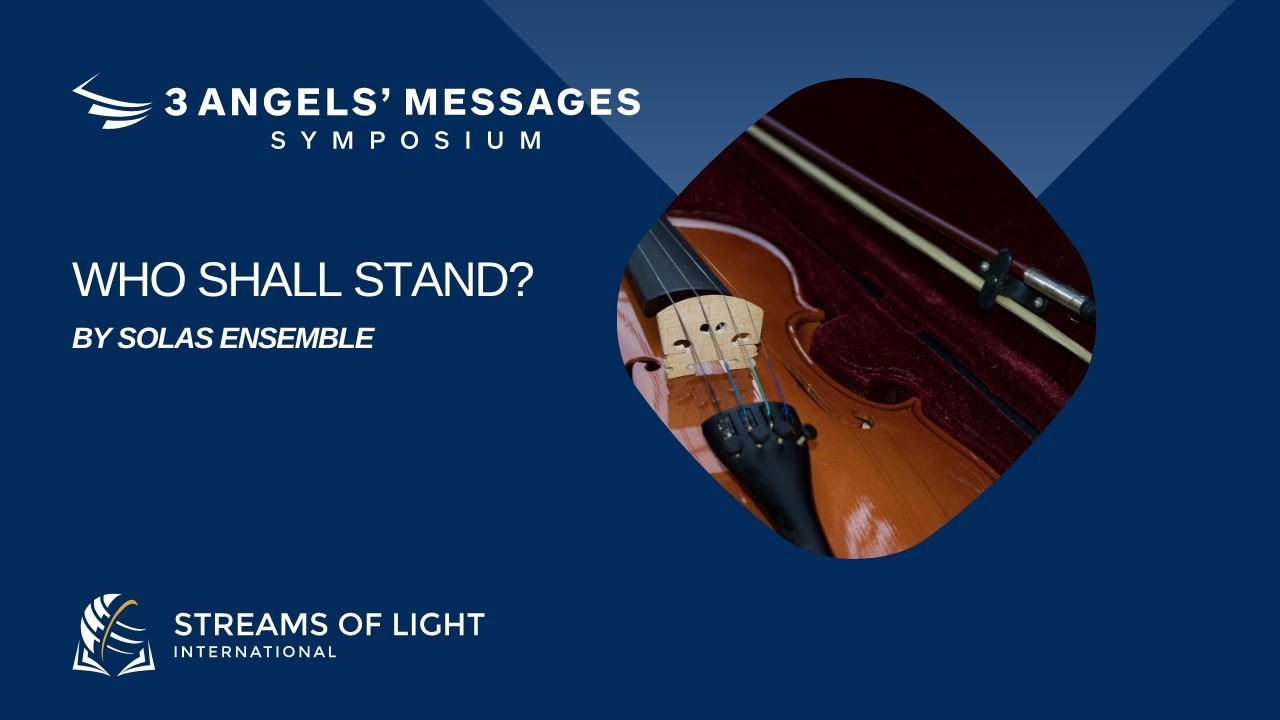 3 ANGELS' MESSAGES
SYMPOSIUM

WHO SHALL STAND?

BY SOLAS ENSEMBLE

STREAMS OF LIGHT
INTERNATIONAL